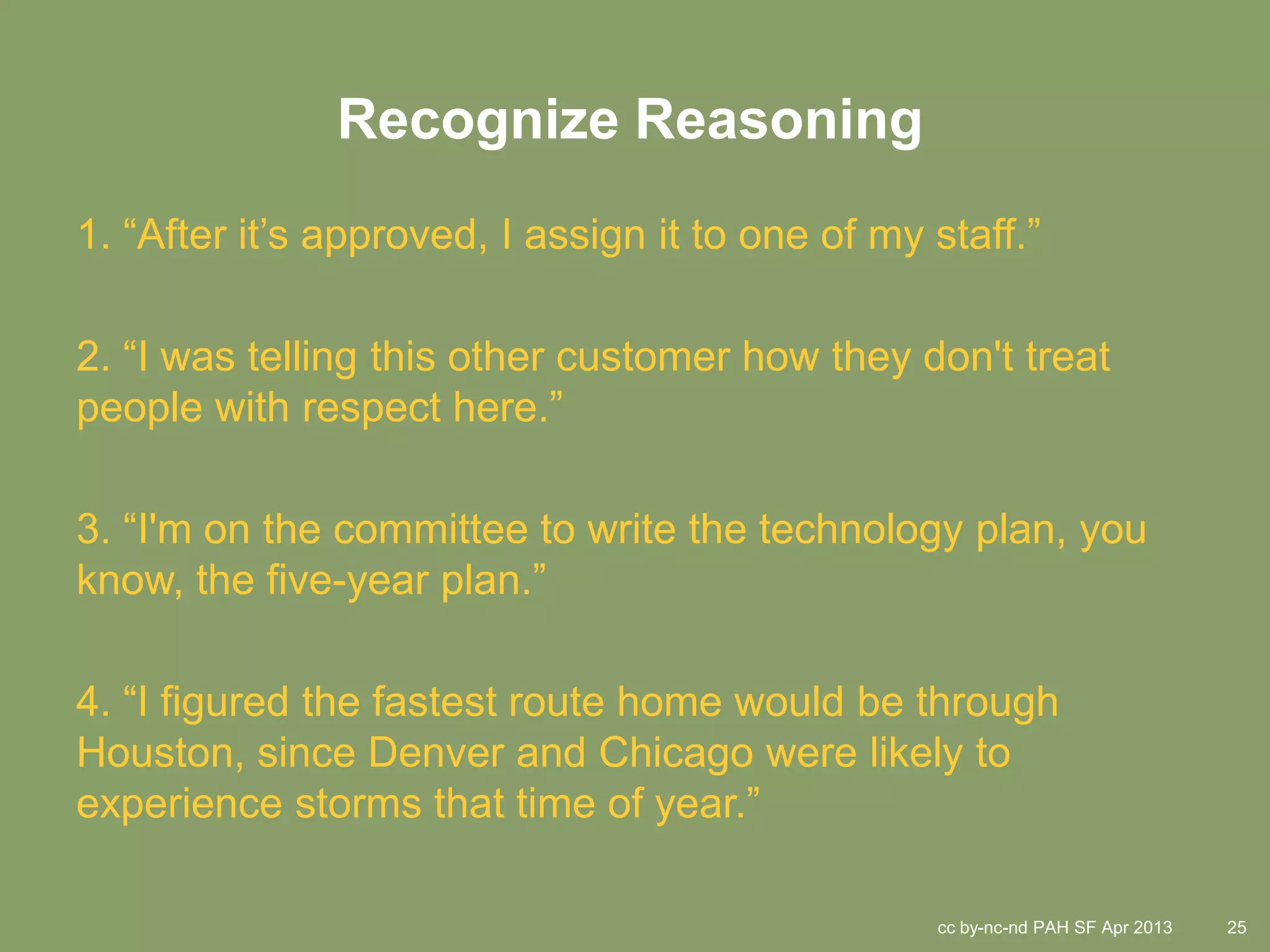 Recognize Reasoning

1. “After it’s approved, I assign it to one of my staff.”

2. “I was telling this other customer how they don't treat people with respect here.”

3. “I'm on the committee to write the technology plan, you know, the five-year plan.”

4. “I figured the fastest route home would be through Houston, since Denver and Chicago were likely to experience storms that time of year.”

cc by-nc-nd PAH SF Apr 2013 25